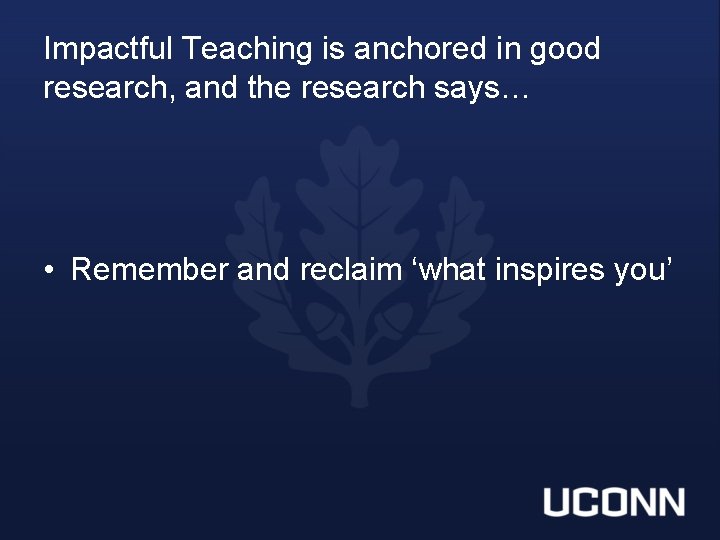 Impactful Teaching is anchored in good research, and the research says…

• Remember and reclaim ‘what inspires you’

UCONN